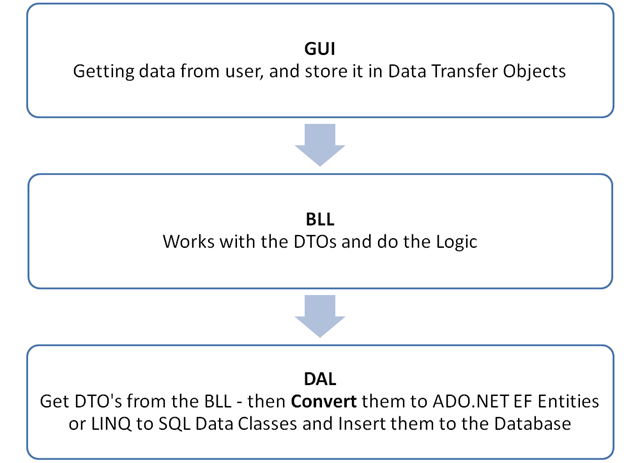 GUI
Getting data from user, and store it in Data Transfer Objects

BLL
Works with the DTOs and do the Logic

DAL
Get DTO's from the BLL - then Convert them to ADO.NET EF Entities or LINQ to SQL Data Classes and Insert them to the Database